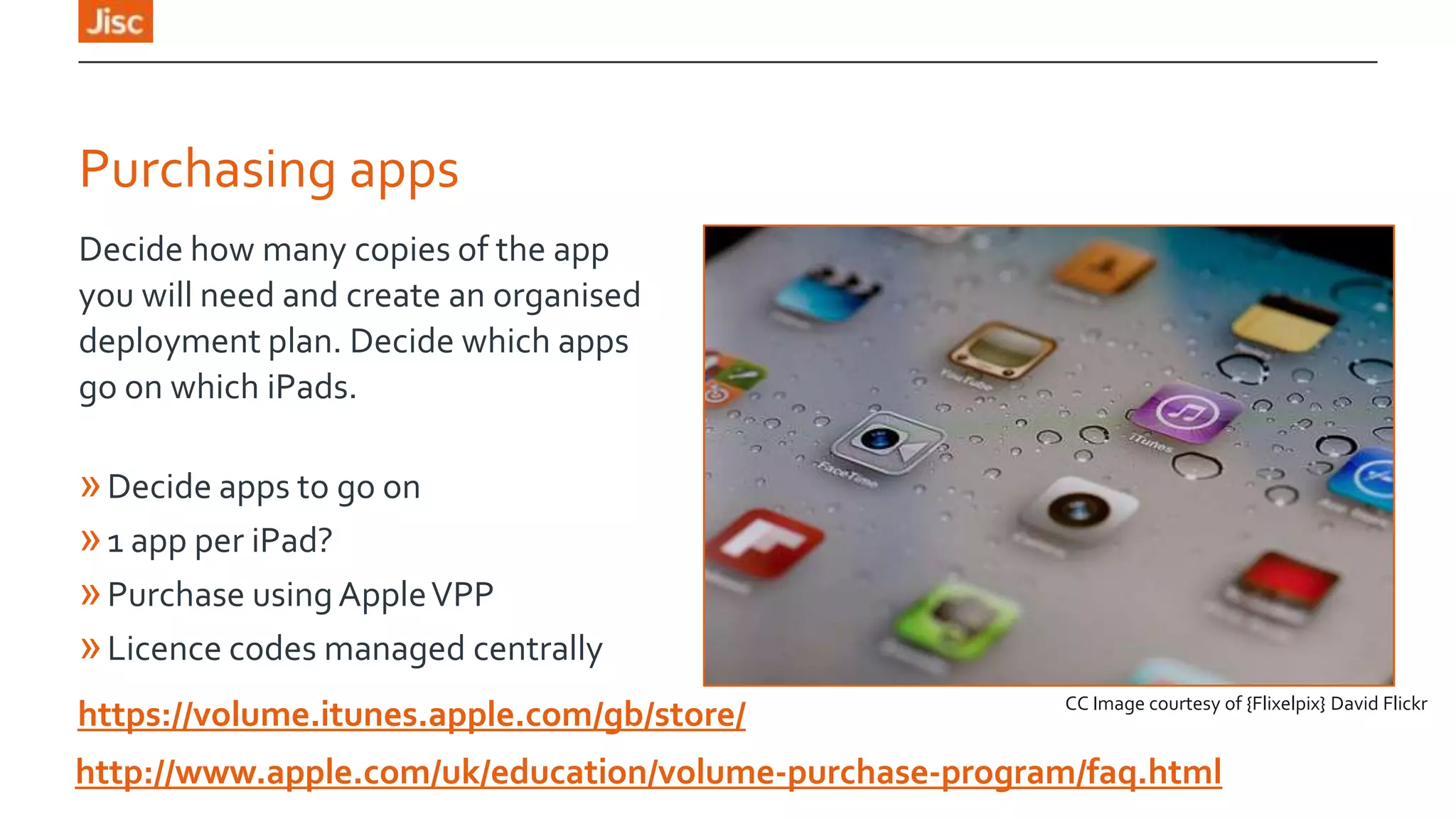 Jisc

Purchasing apps

Decide how many copies of the app you will need and create an organised deployment plan. Decide which apps go on which iPads.

» Decide apps to go on
» 1 app per iPad?
» Purchase using Apple VPP
» Licence codes managed centrally

YouTube

FaceTime

iTunes

CC Image courtesy of {Flixelpix} David Flickr

https://volume.itunes.apple.com/gb/store/

http://www.apple.com/uk/education/volume-purchase-program/faq.html